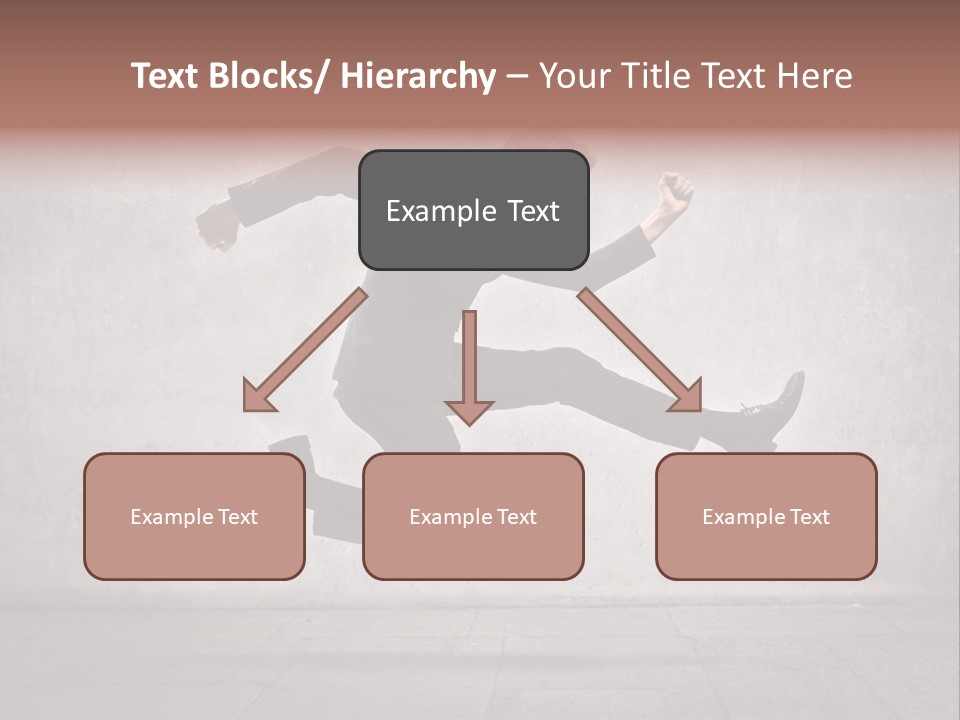 Text Blocks/ Hierarchy – Your Title Text Here

Example Text

Example Text

Example Text

Example Text